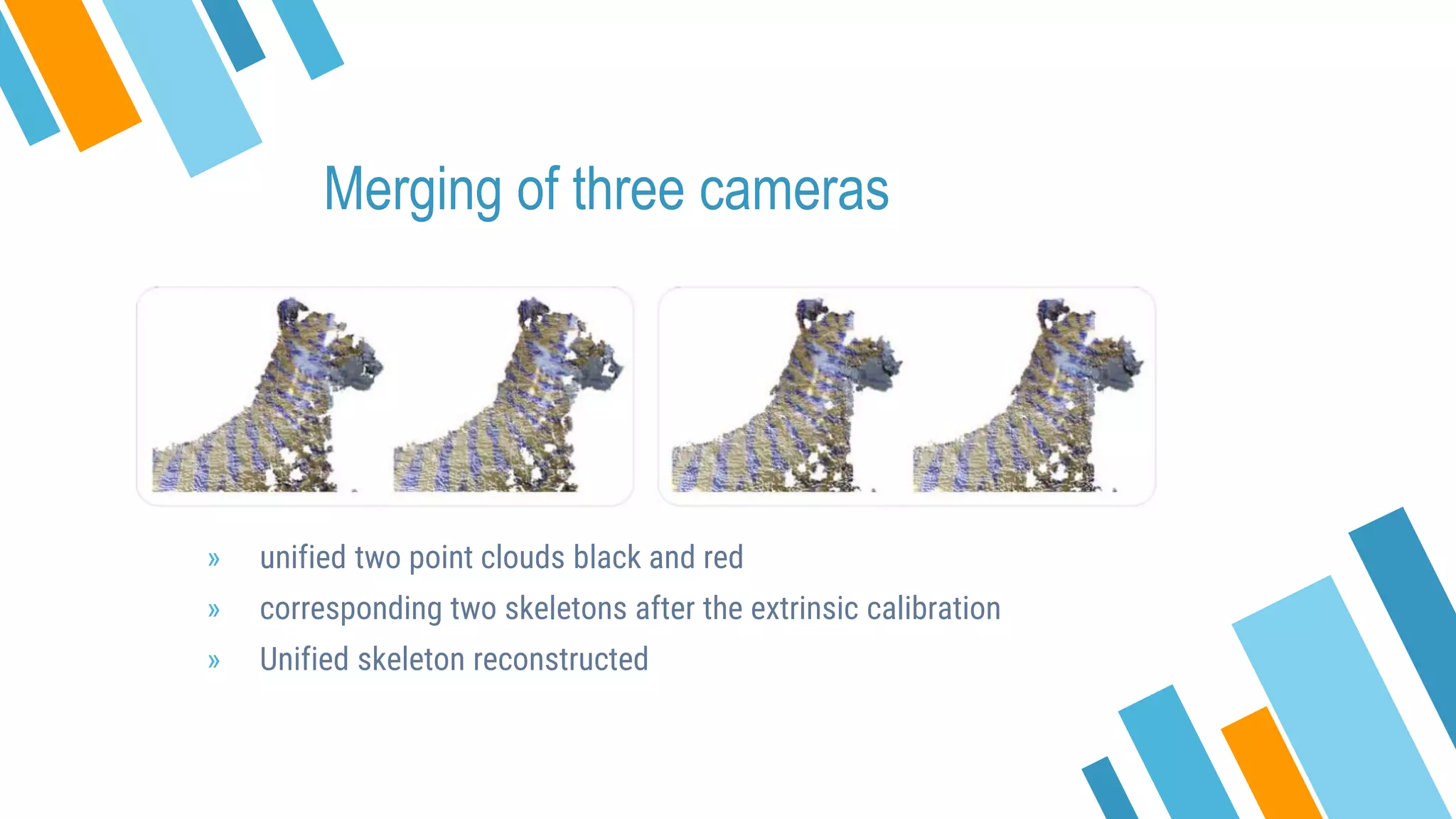 Merging of three cameras

» unified two point clouds black and red
» corresponding two skeletons after the extrinsic calibration
» Unified skeleton reconstructed